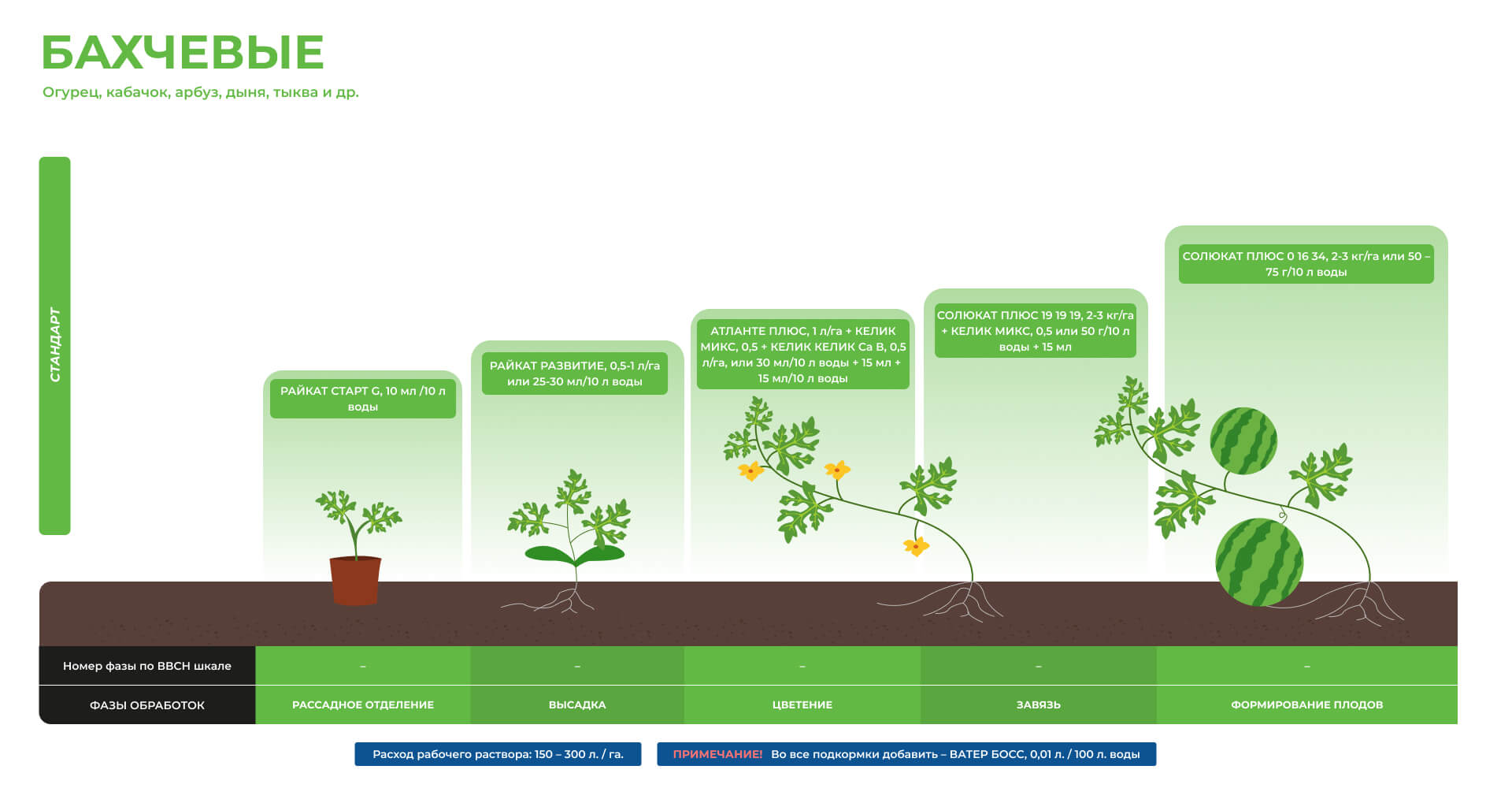 БАХЧЕВЫЕ

Огурец, кабачок, арбуз, дыня, тыква и др.

СТАНДАРТ

РАЙКАТ СТАРТ G, 10 мл /10 л воды

РАЙКАТ РАЗВИТИЕ, 0,5-1 л/га или 25-30 мл/10 л воды

АТЛАНТЕ ПЛЮС, 1 л/га + КЕЛИК МИКС, 0,5 + КЕЛИК КЕЛИК Ca B, 0,5 л/га, или 30 мл/10 л воды + 15 мл + 15 мл/10 л воды

СОЛЮКАТ ПЛЮС 19 19 19, 2-3 кг/га + КЕЛИК МИКС, 0,5 или 50 г/10 л воды + 15 мл

СОЛЮКАТ ПЛЮС 0 16 34, 2-3 кг/га или 50 – 75 г/10 л воды

| Номер фазы по BBCH шкале | – | – | – | – | – |
|---|---|---|---|---|---|
| ФАЗЫ ОБРАБОТОК | РАССАДНОЕ ОТДЕЛЕНИЕ | ВЫСАДКА | ЦВЕТЕНИЕ | ЗАВЯЗЬ | ФОРМИРОВАНИЕ ПЛОДОВ |

Расход рабочего раствора: 150 – 300 л. / га.

ПРИМЕЧАНИЕ! Во все подкормки добавить – ВАТЕР БОСС, 0,01 л. / 100 л. воды